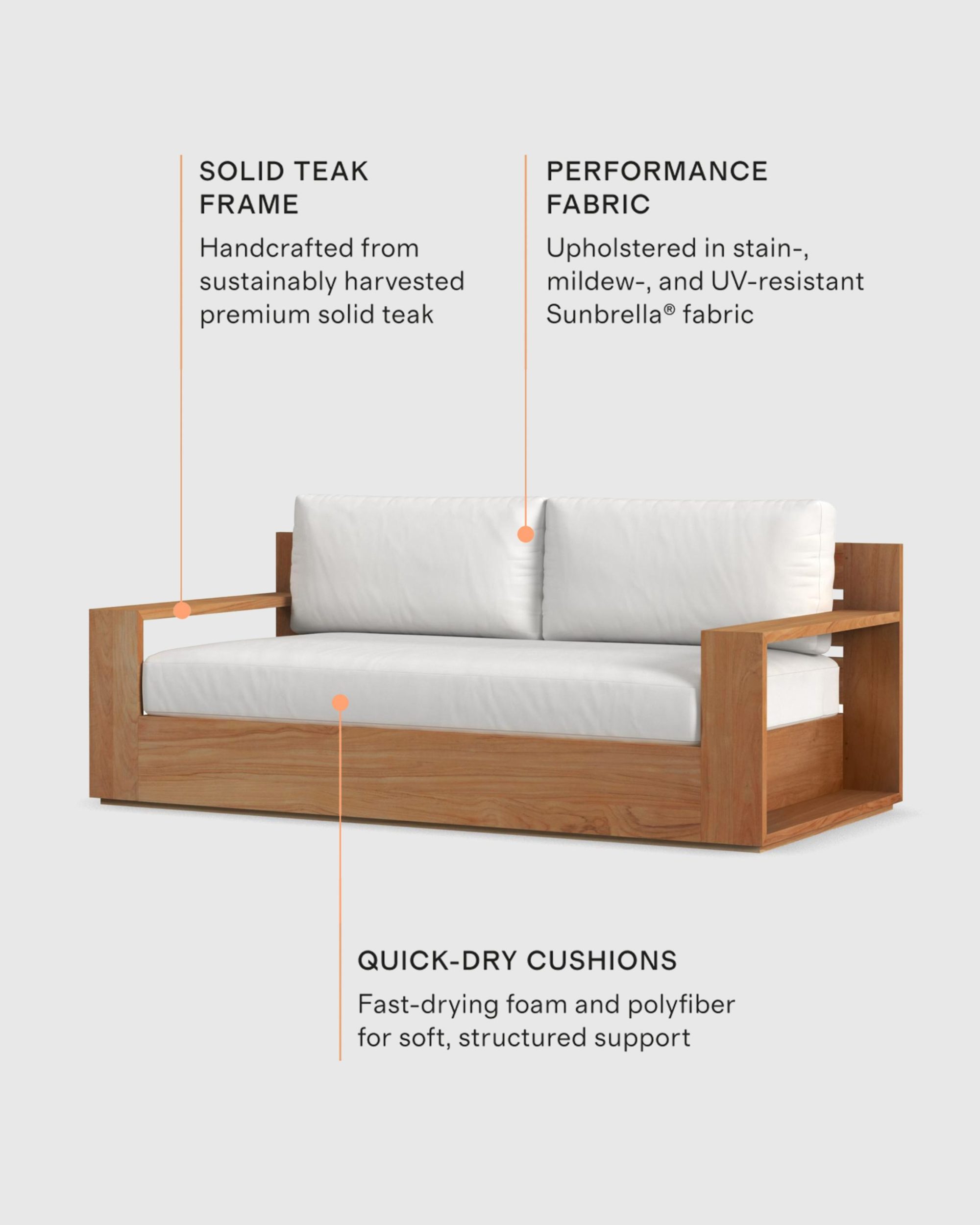 SOLID TEAK FRAME

Handcrafted from sustainably harvested premium solid teak

PERFORMANCE FABRIC

Upholstered in stain-, mildew-, and UV-resistant Sunbrella® fabric

QUICK-DRY CUSHIONS

Fast-drying foam and polyfiber for soft, structured support